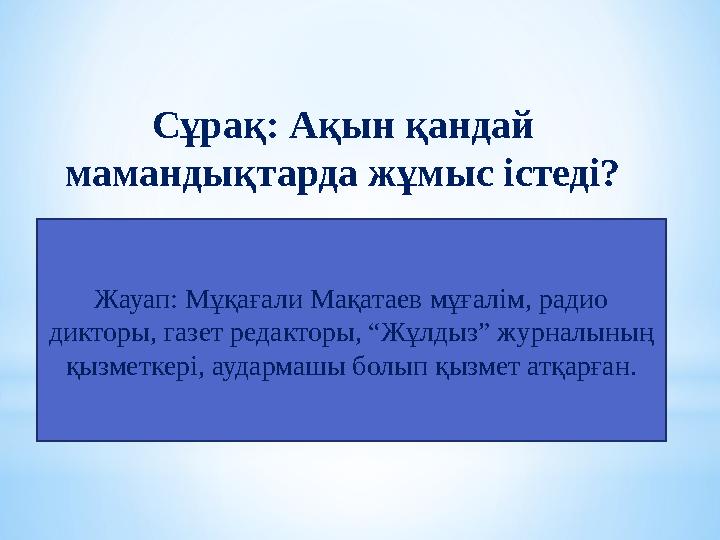 Сұрақ: Ақын қандай мамандықтарда жұмыс істеді?

Жауап: Мұқағали Мақатаев мұғалім, радио дикторы, газет редакторы, “Жұлдыз” журналының қызметкері, аудармашы болып қызмет атқарған.